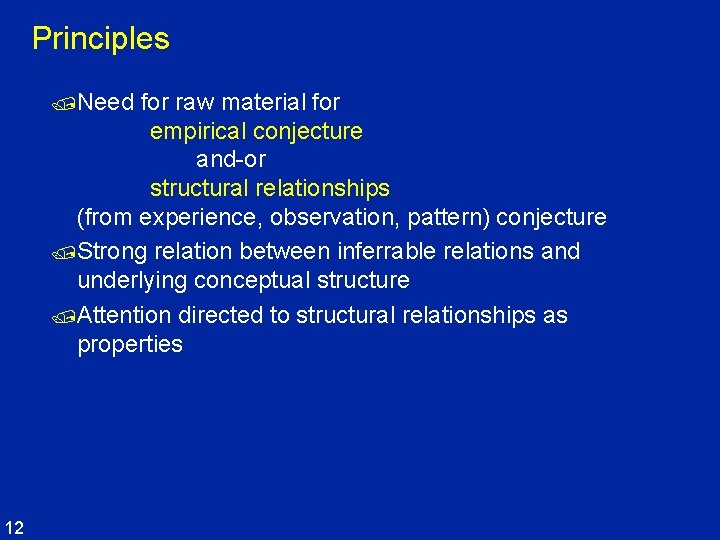 Principles

Need for raw material for
empirical conjecture
and-or
structural relationships
(from experience, observation, pattern) conjecture

Strong relation between inferrable relations and underlying conceptual structure

Attention directed to structural relationships as properties

12